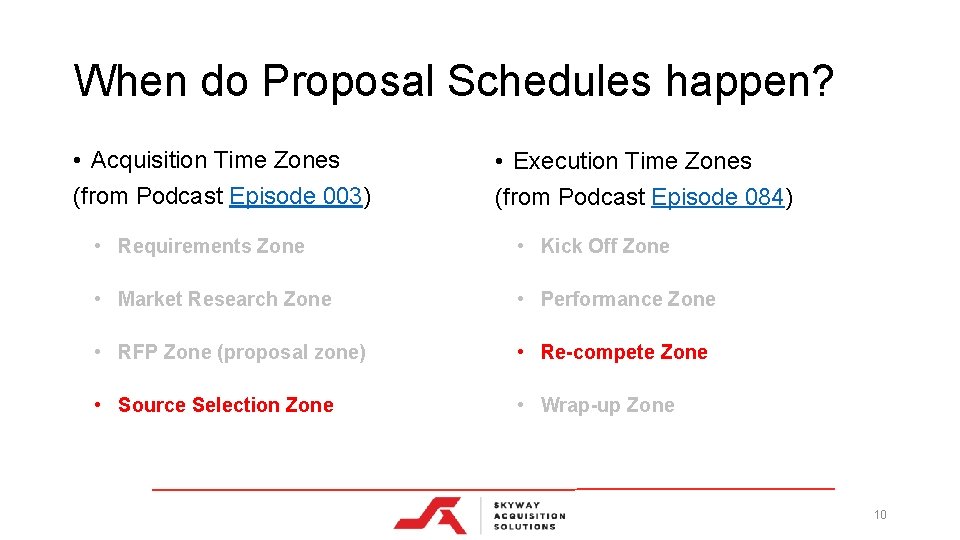 When do Proposal Schedules happen?

• Acquisition Time Zones (from Podcast Episode 003)

• Requirements Zone
• Market Research Zone
• RFP Zone (proposal zone)
• Source Selection Zone

• Execution Time Zones (from Podcast Episode 084)

• Kick Off Zone
• Performance Zone
• Re-compete Zone
• Wrap-up Zone

SKYWAY ACQUISITION SOLUTIONS

10